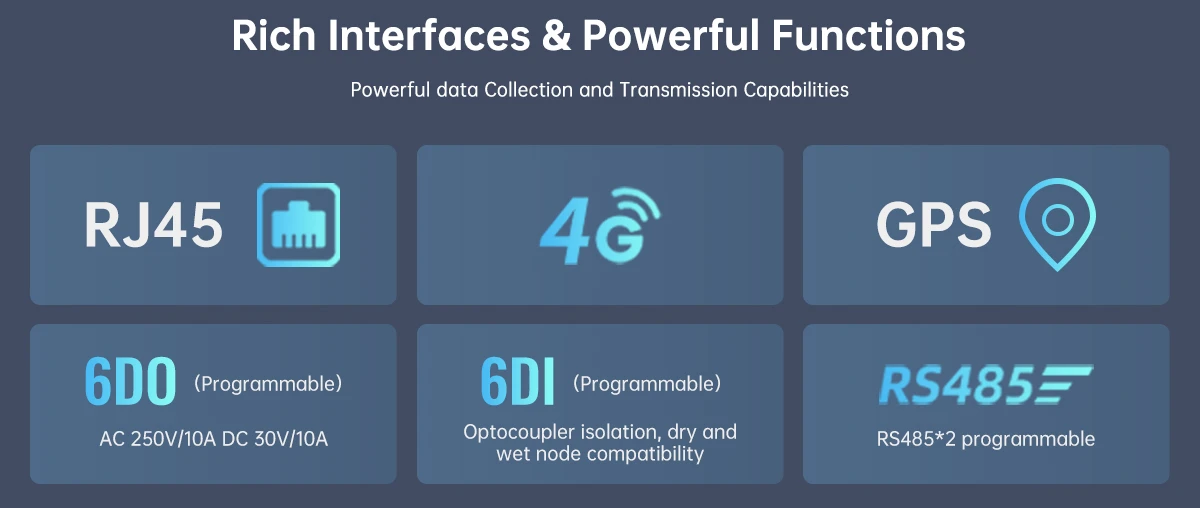 Rich Interfaces & Powerful Functions

Powerful data Collection and Transmission Capabilities

RJ45

4G

GPS

6DO (Programmable)

AC 250V/10A DC 30V/10A

6DI (Programmable)

Optocoupler isolation, dry and wet node compatibility

RS485

RS485*2 programmable